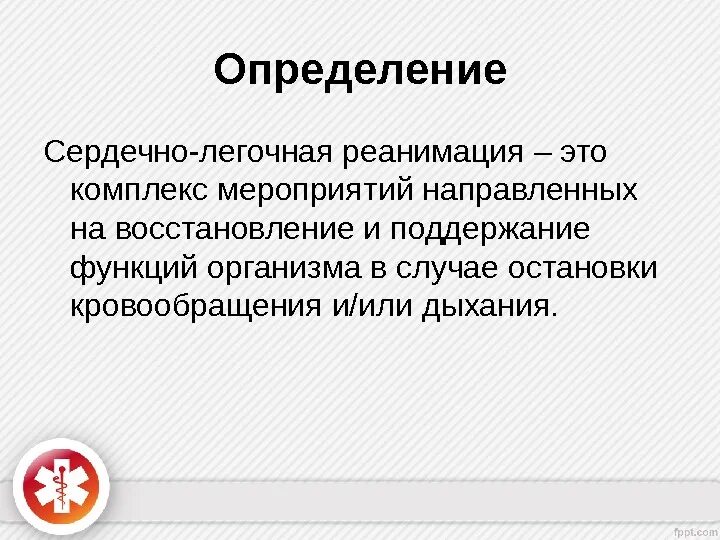 Определение

Сердечно-легочная реанимация – это комплекс мероприятий направленных на восстановление и поддержание функций организма в случае остановки кровообращения и/или дыхания.

fppt.com